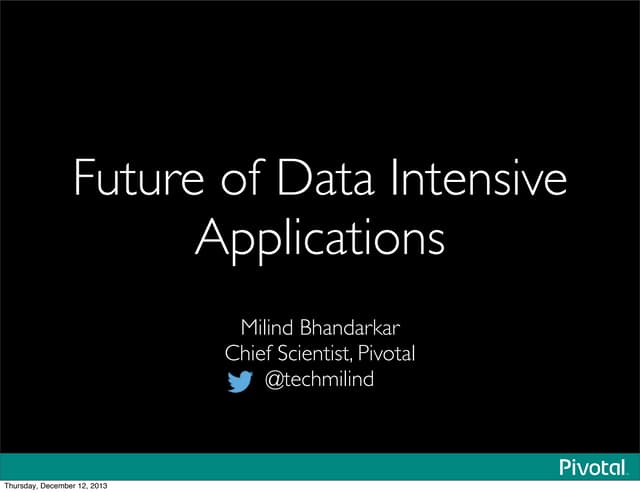 Future of Data Intensive Applications

Milind Bhandarkar
Chief Scientist, Pivotal
@techmilind

Pivotal.

Thursday, December 12, 2013